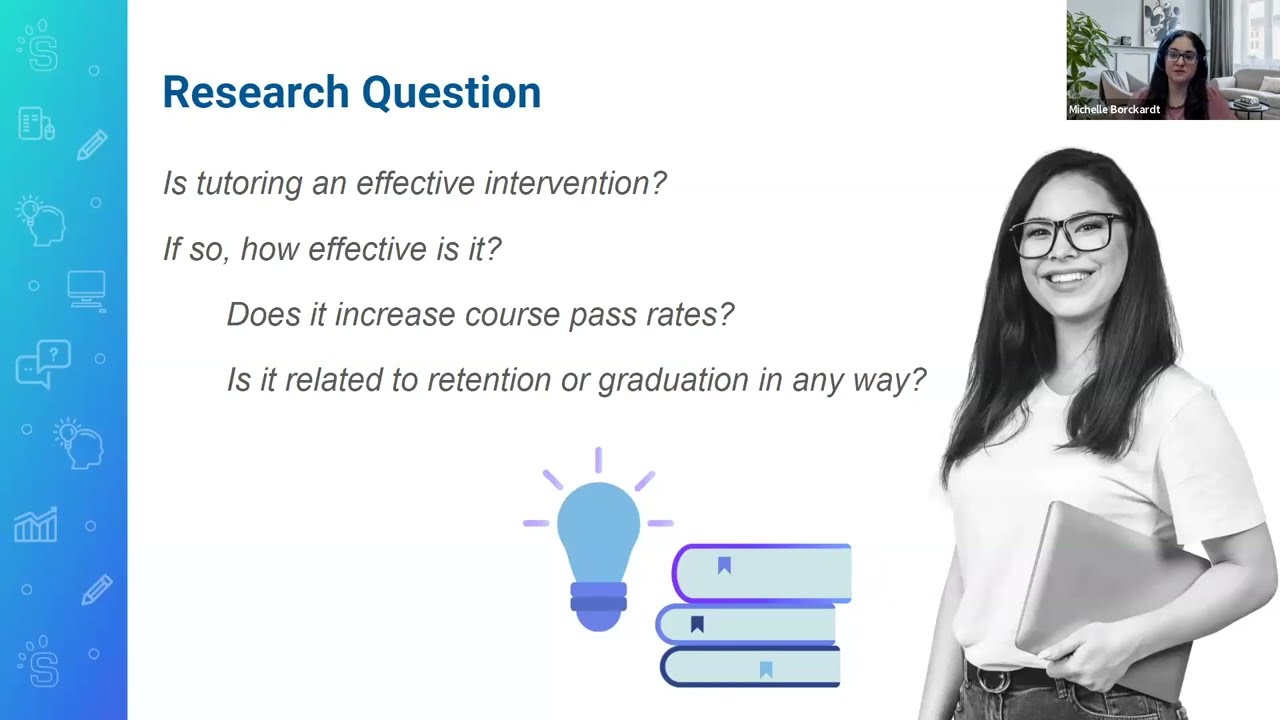 Research Question

Is tutoring an effective intervention?

If so, how effective is it?

Does it increase course pass rates?

Is it related to retention or graduation in any way?

Michelle Borckardt